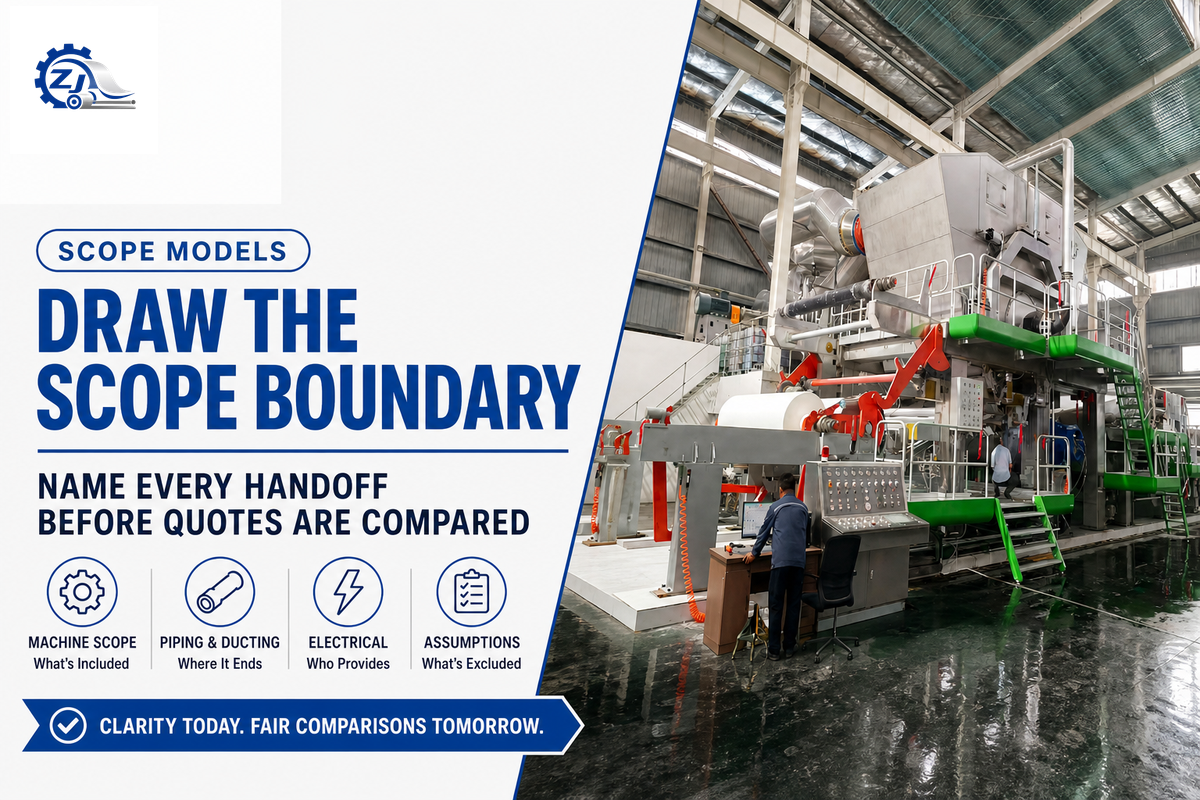 ZJ

SCOPE MODELS

DRAW THE SCOPE BOUNDARY

NAME EVERY HANDOFF BEFORE QUOTES ARE COMPARED

MACHINE SCOPE
What's Included

PIPING & DUCTING
Where It Ends

ELECTRICAL
Who Provides

ASSUMPTIONS
What's Excluded

CLARITY TODAY. FAIR COMPARISONS TOMORROW.